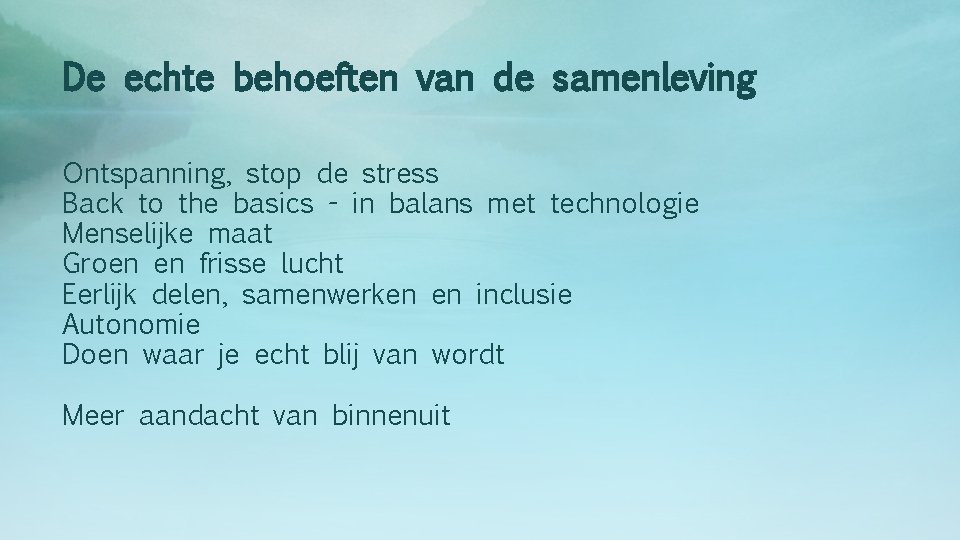 De echte behoeften van de samenleving

Ontspanning, stop de stress
Back to the basics - in balans met technologie
Menselijke maat
Groen en frisse lucht
Eerlijk delen, samenwerken en inclusie
Autonomie
Doen waar je echt blij van wordt

Meer aandacht van binnenuit